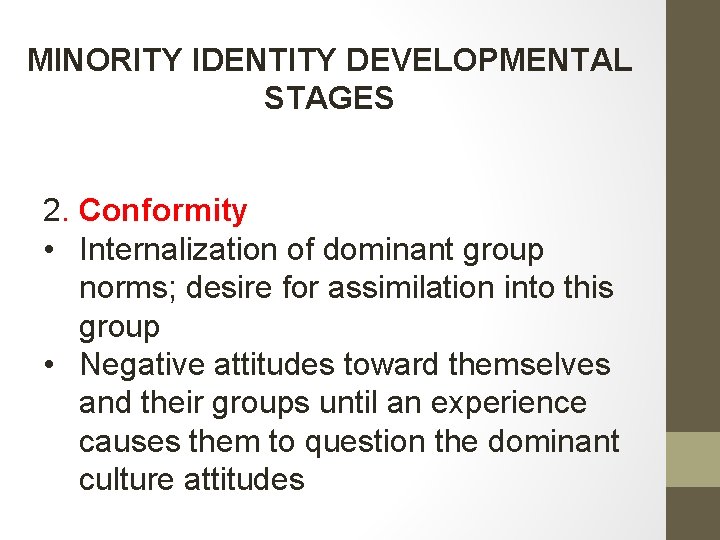 MINORITY IDENTITY DEVELOPMENTAL STAGES

2. Conformity
• Internalization of dominant group norms; desire for assimilation into this group
• Negative attitudes toward themselves and their groups until an experience causes them to question the dominant culture attitudes